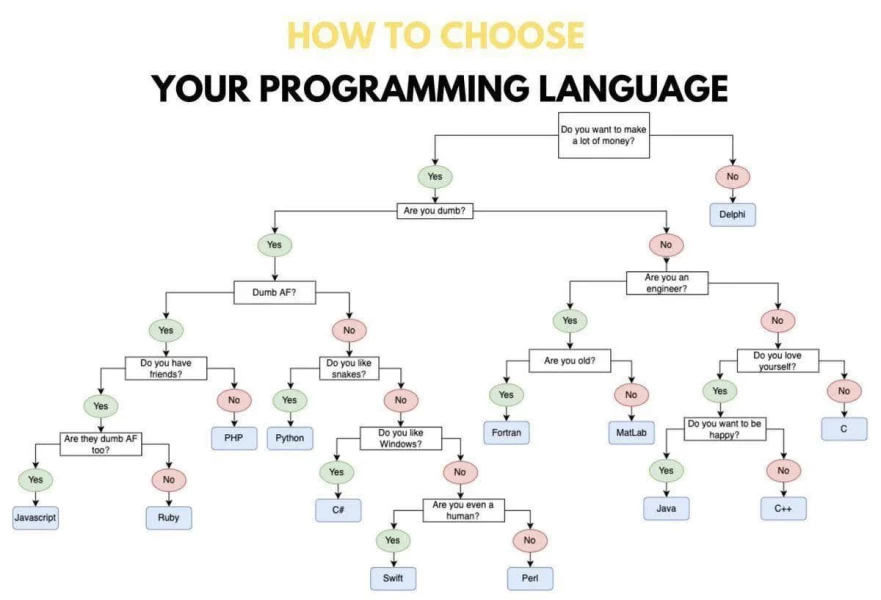 HOW TO CHOOSE
YOUR PROGRAMMING LANGUAGE

Do you want to make a lot of money?

Yes

No

Delphi

Are you dumb?

Yes

No

Dumb AF?

Yes

No

Do you have friends?

Yes

No

PHP

Are they dumb AF too?

Yes

No

Javascript

Ruby

Do you like snakes?

Yes

No

Python

Do you like Windows?

Yes

No

C#

Are you even a human?

Yes

No

Swift

Perl

Are you an engineer?

Yes

No

Are you old?

Yes

No

Fortran

MatLab

Do you love yourself?

Yes

No

C

Do you want to be happy?

Yes

No

Java

C++